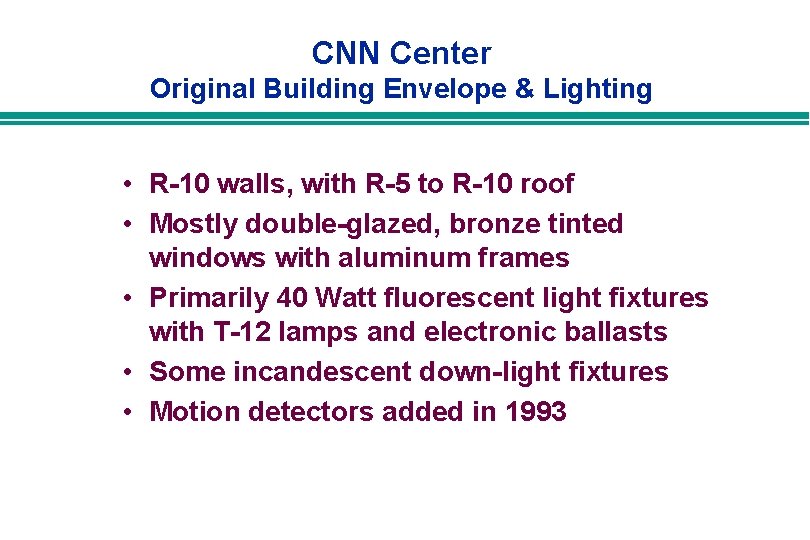 CNN Center
Original Building Envelope & Lighting

• R-10 walls, with R-5 to R-10 roof
• Mostly double-glazed, bronze tinted windows with aluminum frames
• Primarily 40 Watt fluorescent light fixtures with T-12 lamps and electronic ballasts
• Some incandescent down-light fixtures
• Motion detectors added in 1993